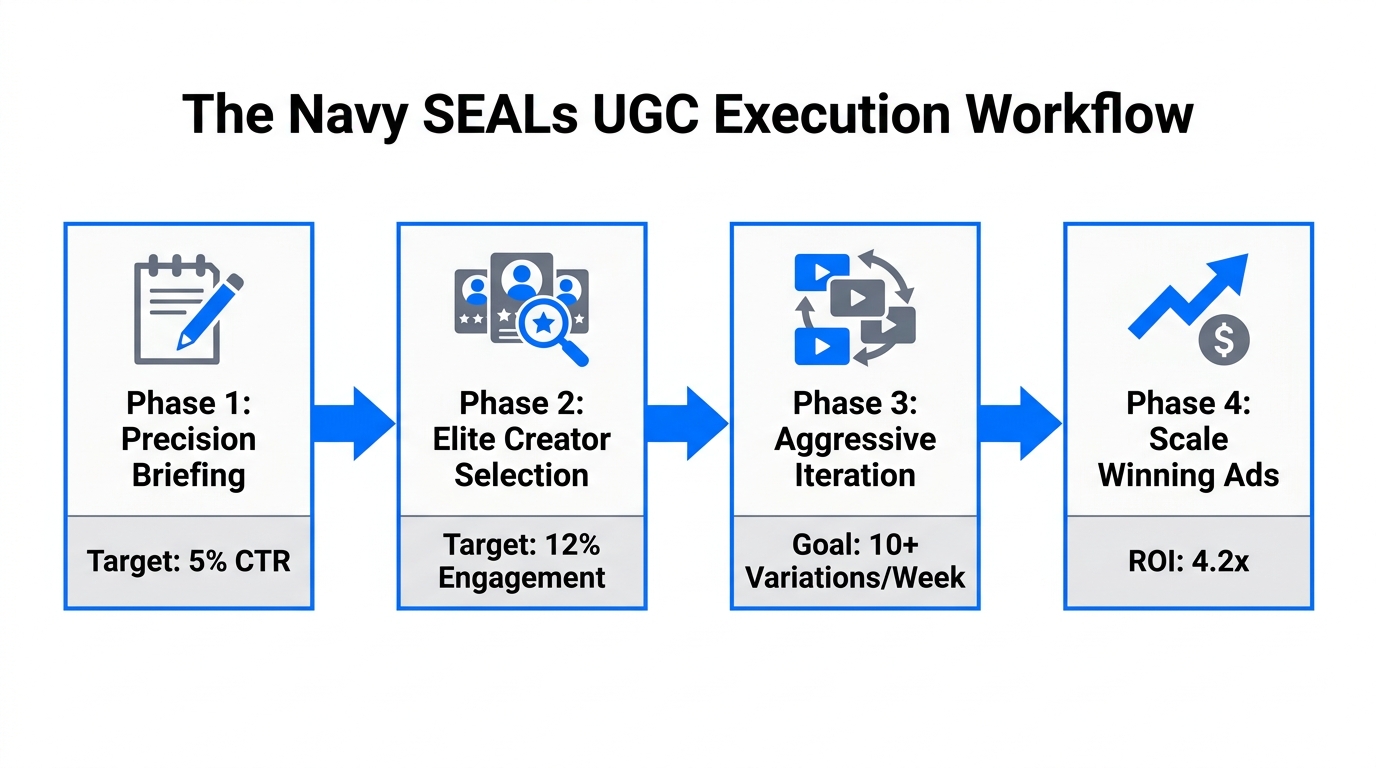 The Navy SEALs UGC Execution Workflow

Phase 1: Precision Briefing

Target: 5% CTR

Phase 2: Elite Creator Selection

Target: 12% Engagement

Phase 3: Aggressive Iteration

Goal: 10+ Variations/Week

Phase 4: Scale Winning Ads

ROI: 4.2x